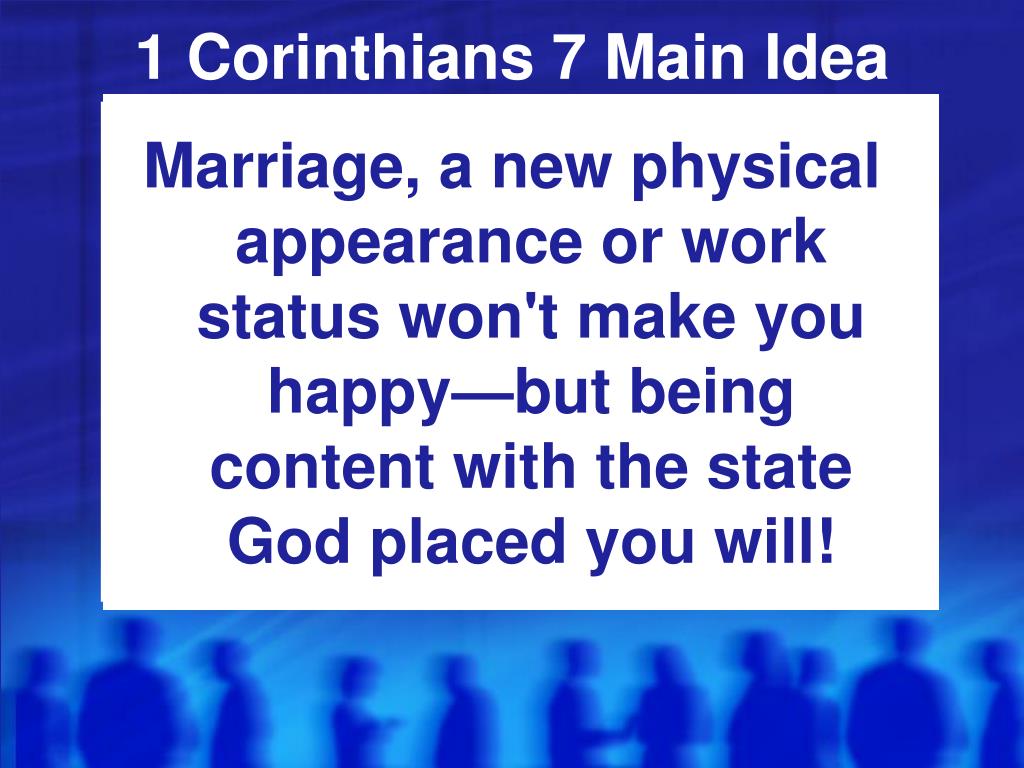 1 Corinthians 7 Main Idea

Marriage, a new physical appearance or work status won't make you happy—but being content with the state God placed you will!